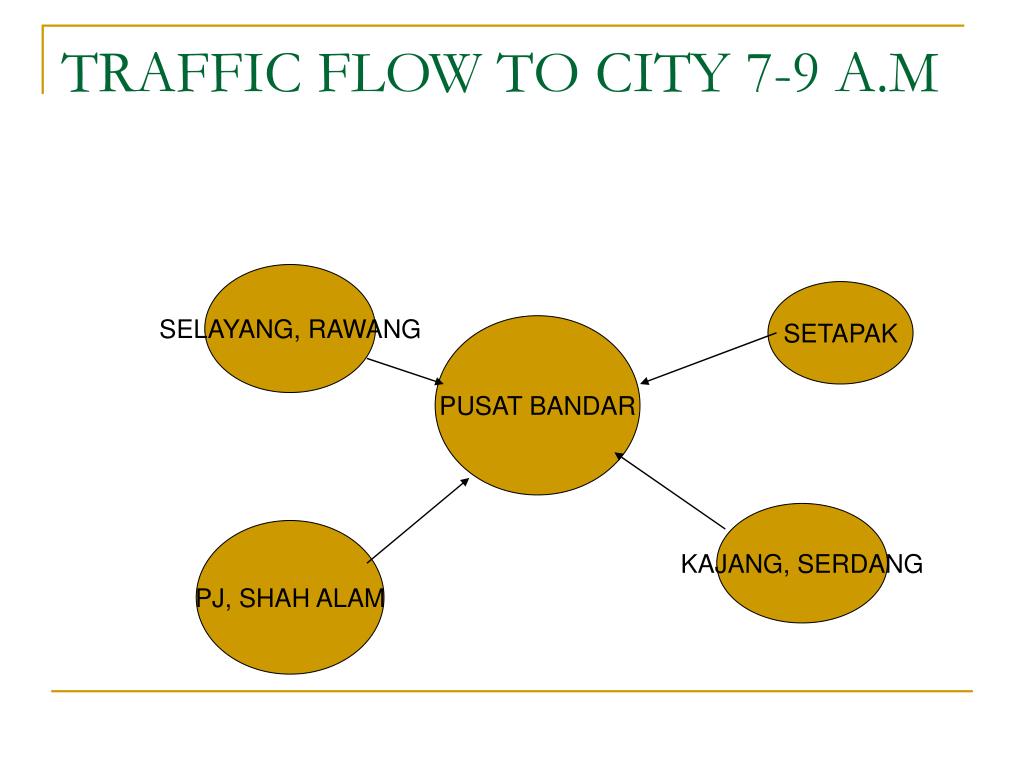 TRAFFIC FLOW TO CITY 7-9 A.M

SELAYANG, RAWANG

SETAPAK

PUSAT BANDAR

PJ, SHAH ALAM

KAJANG, SERDANG